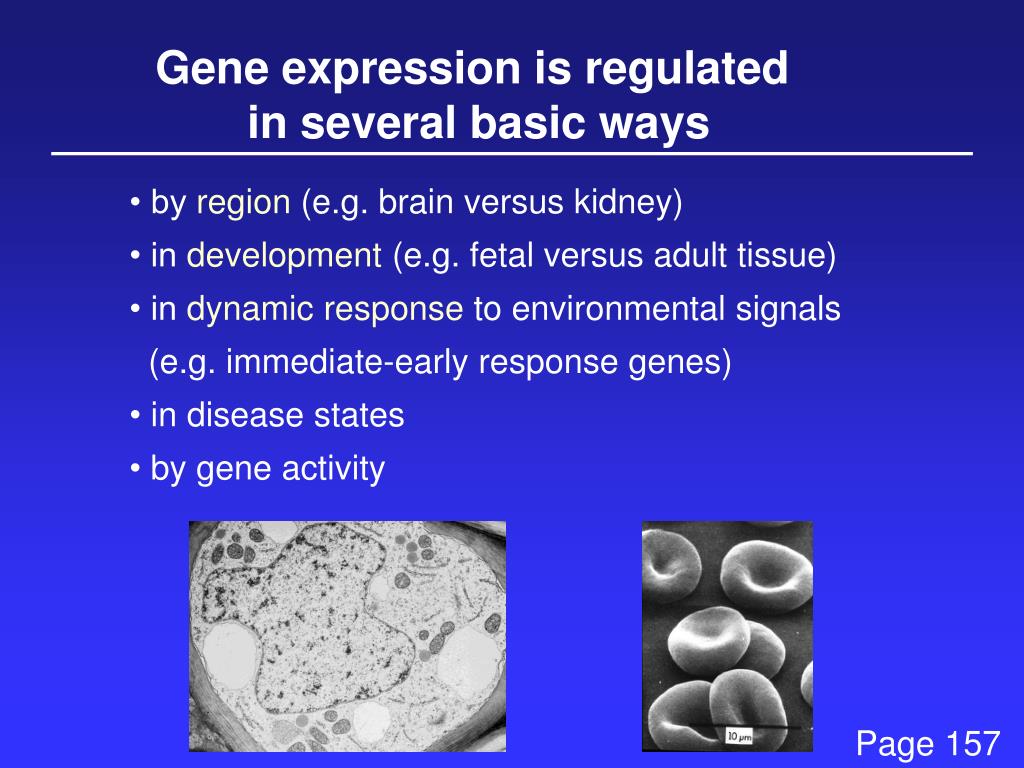 Gene expression is regulated in several basic ways

• by region (e.g. brain versus kidney)
• in development (e.g. fetal versus adult tissue)
• in dynamic response to environmental signals (e.g. immediate-early response genes)
• in disease states
• by gene activity

10 μm

Page 157